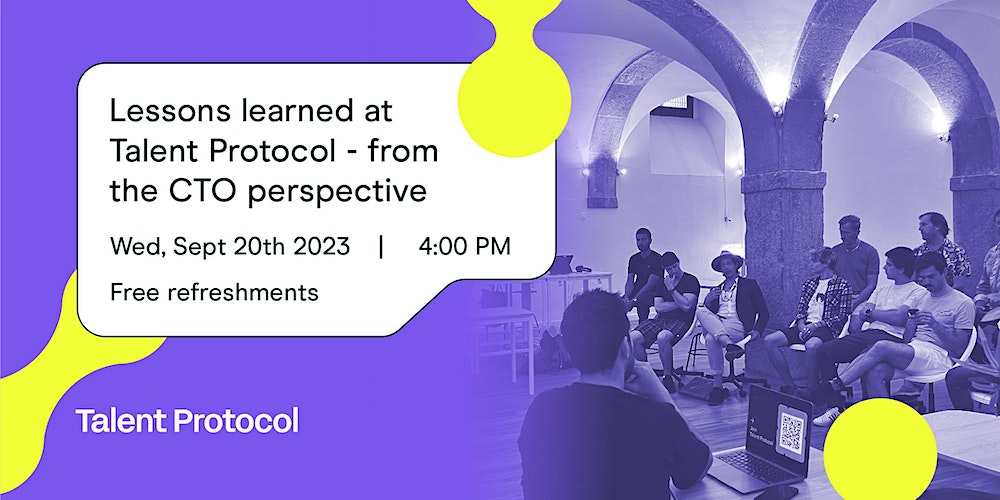 Lessons learned at Talent Protocol - from the CTO perspective

Wed, Sept 20th 2023 | 4:00 PM

Free refreshments

Talent Protocol